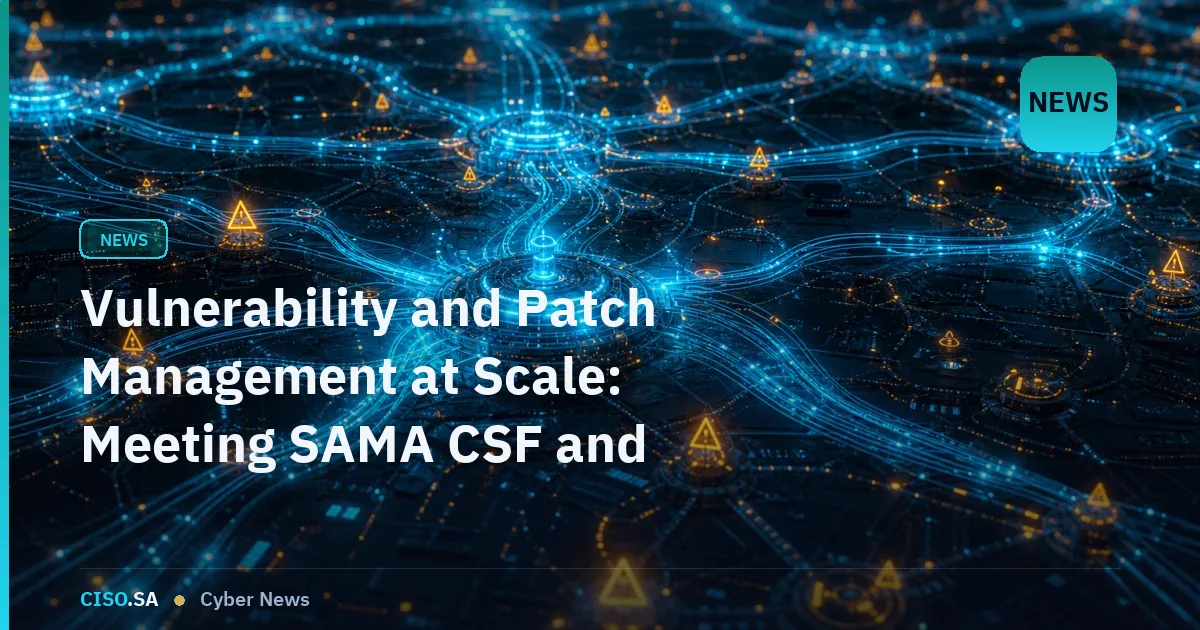 NEWS

NEWS

Vulnerability and Patch Management at Scale: Meeting SAMA CSF and

CISO.SA • Cyber News